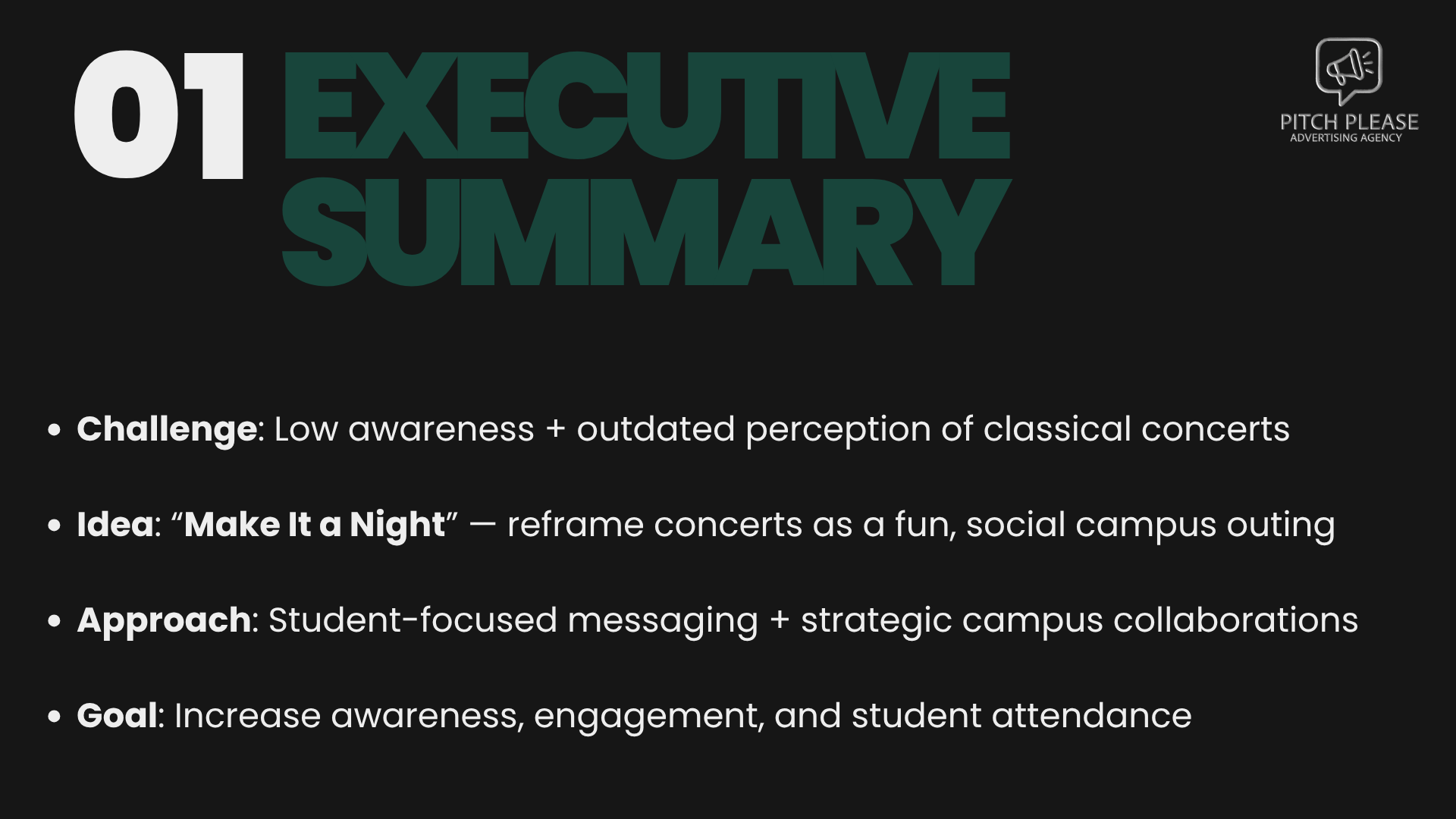 01 EXECUTIVE SUMMARY

PITCH PLEASE
ADVERTISING AGENCY

• Challenge: Low awareness + outdated perception of classical concerts

• Idea: “Make It a Night” — reframe concerts as a fun, social campus outing

• Approach: Student-focused messaging + strategic campus collaborations

• Goal: Increase awareness, engagement, and student attendance